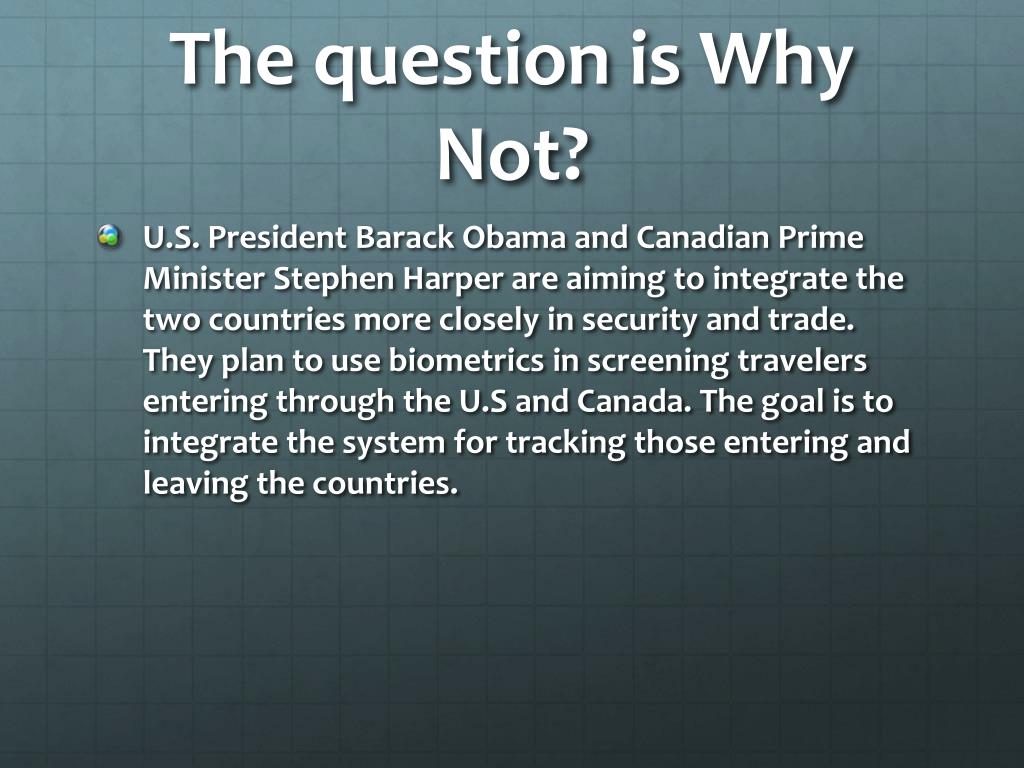 The question is Why Not?

U.S. President Barack Obama and Canadian Prime Minister Stephen Harper are aiming to integrate the two countries more closely in security and trade. They plan to use biometrics in screening travelers entering through the U.S and Canada. The goal is to integrate the system for tracking those entering and leaving the countries.